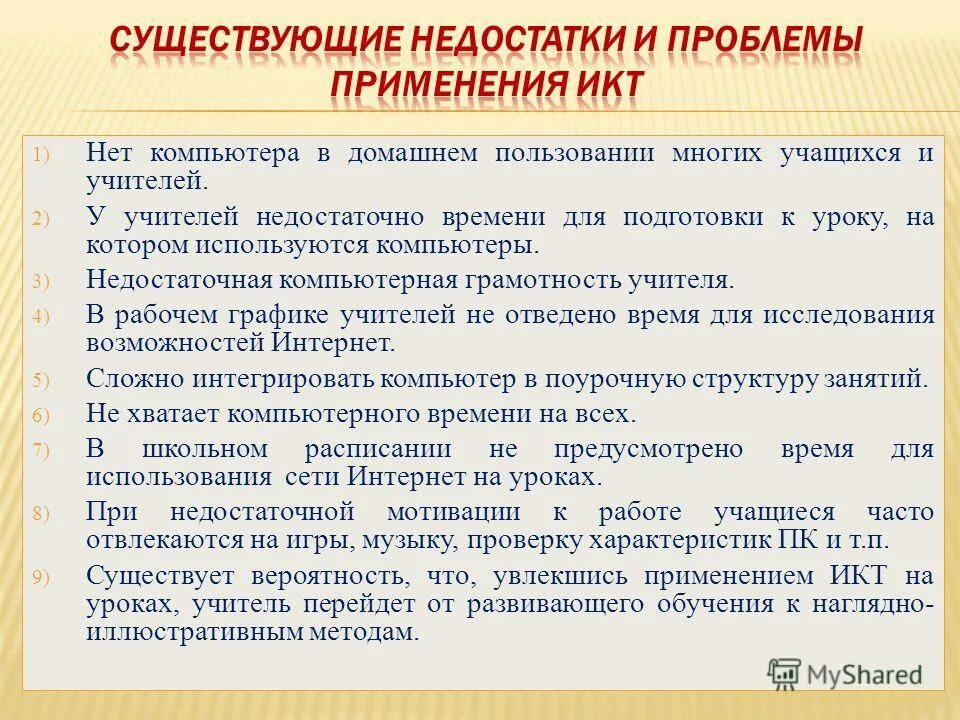 СУЩЕСТВУЮЩИЕ НЕДОСТАТКИ И ПРОБЛЕМЫ ПРИМЕНЕНИЯ ИКТ

1) Нет компьютера в домашнем пользовании многих учащихся и учителей.

2) У учителей недостаточно времени для подготовки к уроку, на котором используются компьютеры.

3) Недостаточная компьютерная грамотность учителя.

4) В рабочем графике учителей не отведено время для исследования возможностей Интернет.

5) Сложно интегрировать компьютер в поурочную структуру занятий.

6) Не хватает компьютерного времени на всех.

7) В школьном расписании не предусмотрено время для использования сети Интернет на уроках.

8) При недостаточной мотивации к работе учащиеся часто отвлекаются на игры, музыку, проверку характеристик ПК и т.п.

9) Существует вероятность, что, увлекшись применением ИКТ на уроках, учитель перейдет от развивающего обучения к наглядно-иллюстративным методам.

MyShared